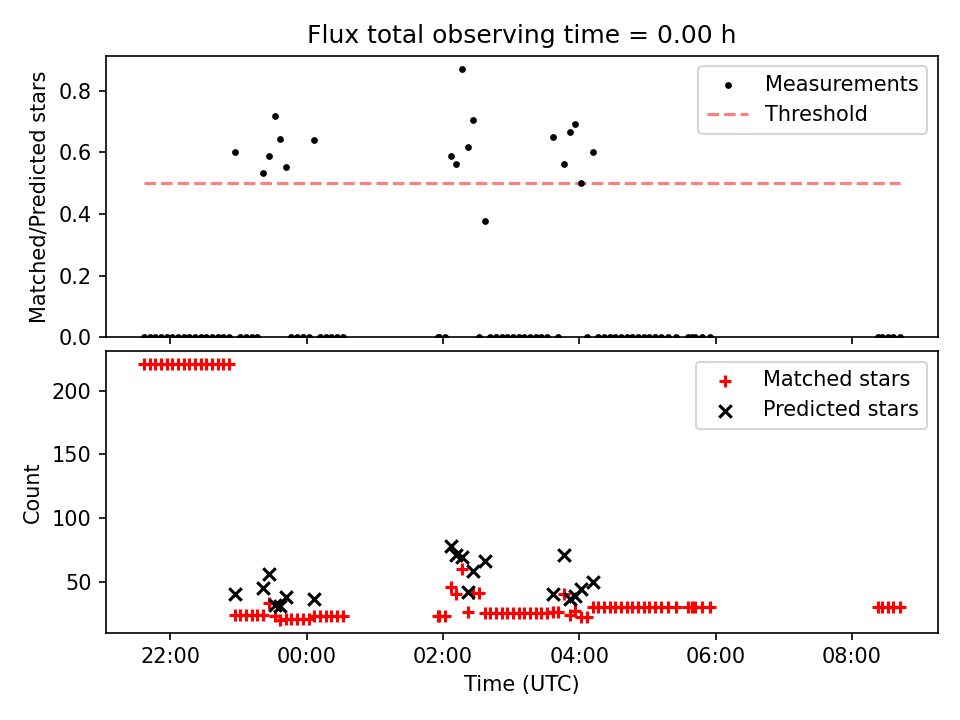 Flux total observing time = 0.00 h

Matched/Predicted stars

0.8
0.6
0.4
0.2
0.0

Measurements
Threshold

Count

200
150
100
50

Matched stars
Predicted stars

22:00
00:00
02:00
04:00
06:00
08:00

Time (UTC)